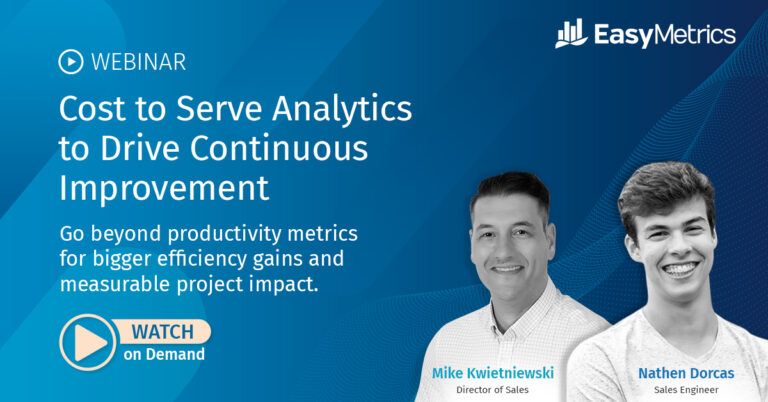 EasyMetrics

WEBINAR

Cost to Serve Analytics to Drive Continuous Improvement

Go beyond productivity metrics for bigger efficiency gains and measurable project impact.

WATCH on Demand

Mike Kwietniewski
Director of Sales

Nathen Dorcas
Sales Engineer